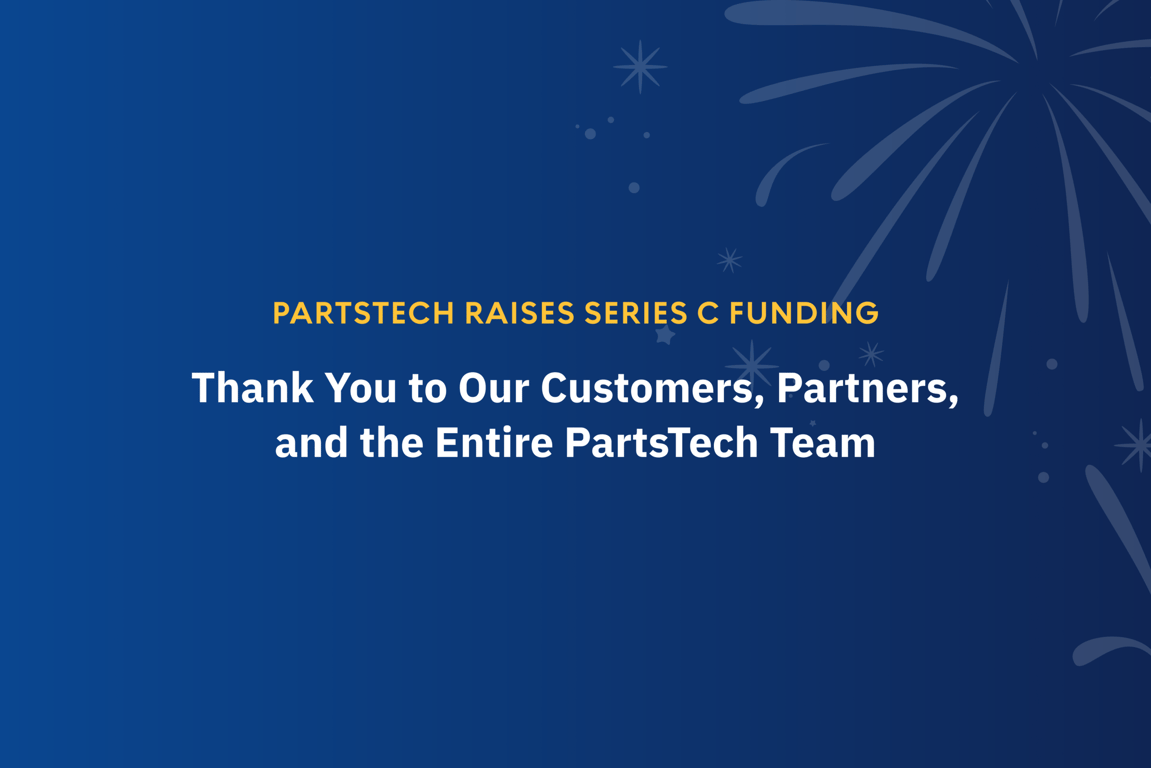 PARTSTECH RAISES SERIES C FUNDING

Thank You to Our Customers, Partners, and the Entire PartsTech Team